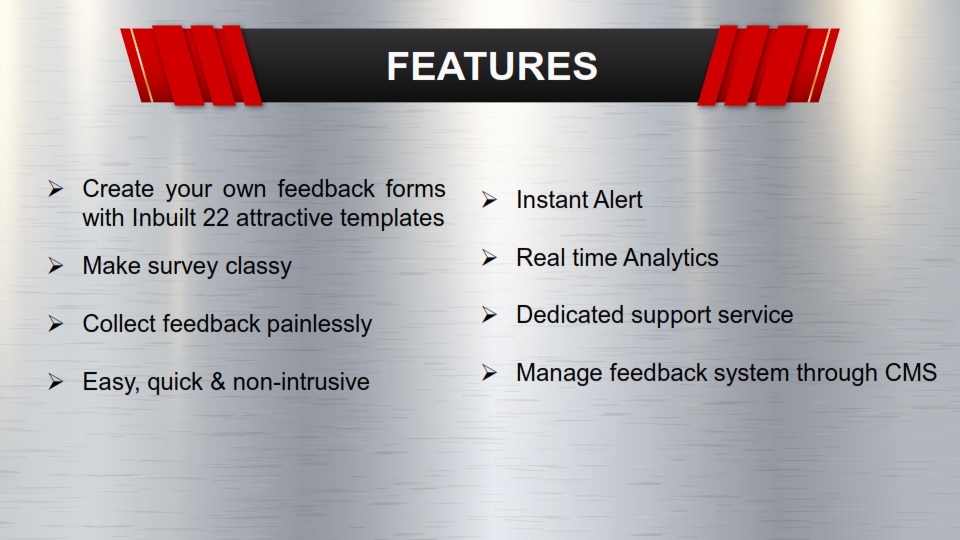 FEATURES

➢ Create your own feedback forms with Inbuilt 22 attractive templates

➢ Make survey classy

➢ Collect feedback painlessly

➢ Easy, quick & non-intrusive

➢ Instant Alert

➢ Real time Analytics

➢ Dedicated support service

➢ Manage feedback system through CMS